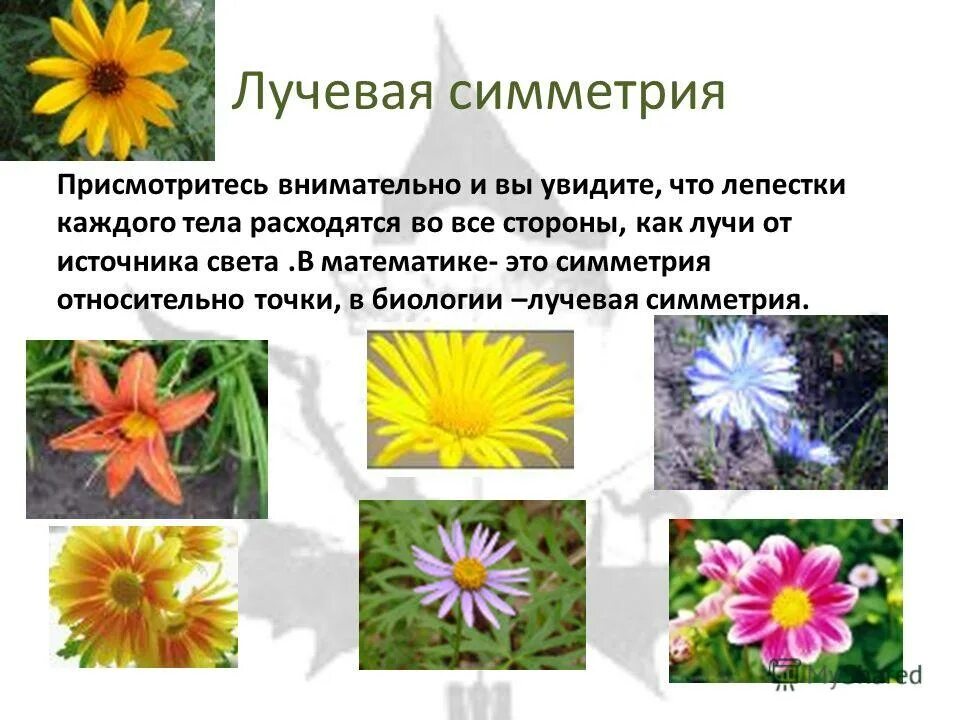 Лучевая симметрия

Присмотритесь внимательно и вы увидите, что лепестки каждого тела расходятся во все стороны, как лучи от источника света .В математике- это симметрия относительно точки, в биологии –лучевая симметрия.

MyShared